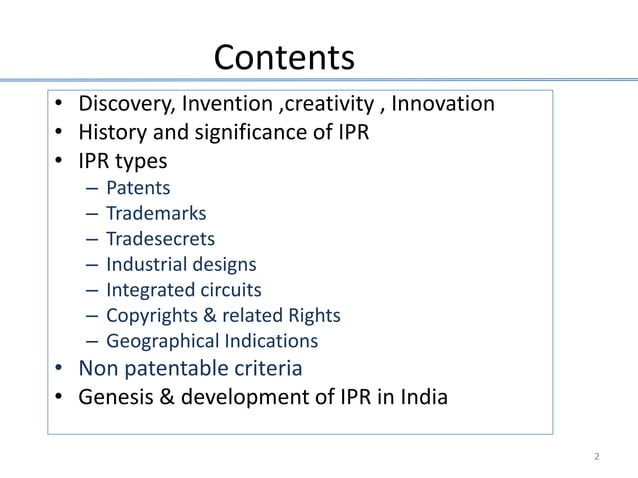 Contents

• Discovery, Invention ,creativity , Innovation
• History and significance of IPR
• IPR types
– Patents
– Trademarks
– Tradesecrets
– Industrial designs
– Integrated circuits
– Copyrights & related Rights
– Geographical Indications
• Non patentable criteria
• Genesis & development of IPR in India

2